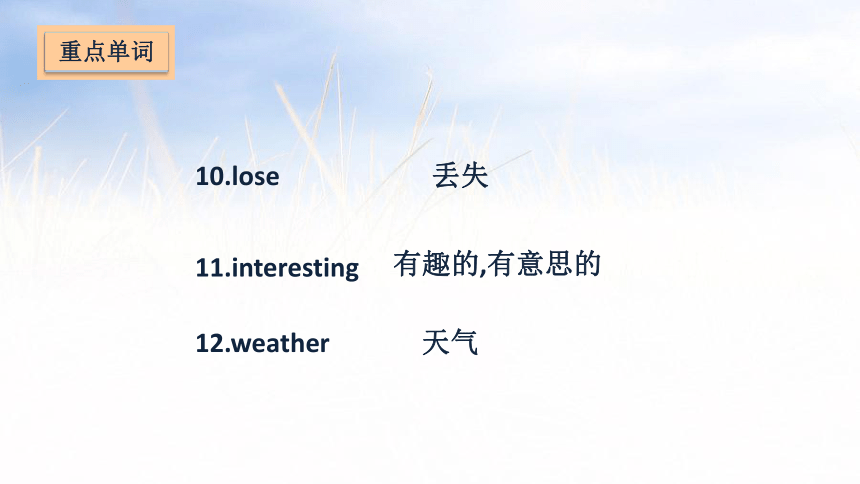 重点单词

10.lose 丢失

11.interesting 有趣的,有意思的

12.weather 天气